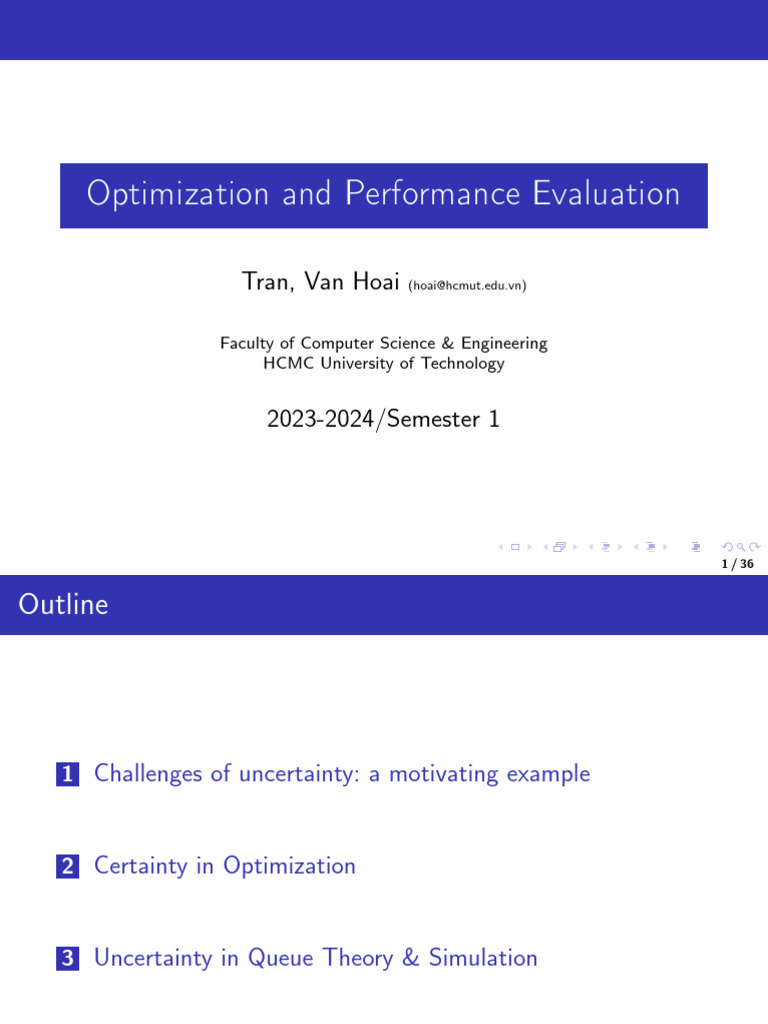 Optimization and Performance Evaluation

Tran, Van Hoai (hoai@hcmut.edu.vn)

Faculty of Computer Science & Engineering
HCMC University of Technology

2023-2024/Semester 1

1 / 36

Outline

1 Challenges of uncertainty: a motivating example

2 Certainty in Optimization

3 Uncertainty in Queue Theory & Simulation